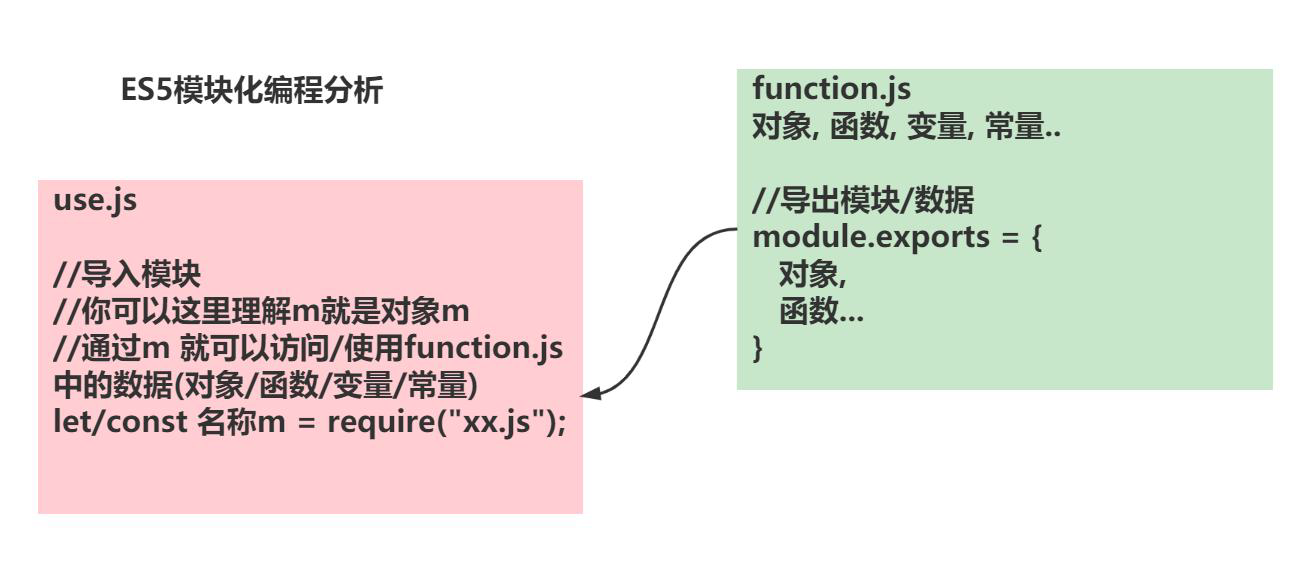 ES5模块化编程分析

use.js

//导入模块
//你可以这里理解m就是对象m
//通过m 就可以访问/使用function.js中的数据(对象/函数/变量/常量)
let/const 名称m = require("xx.js");

function.js
对象, 函数, 变量, 常量..

//导出模块/数据
module.exports = {
对象,
函数...
}